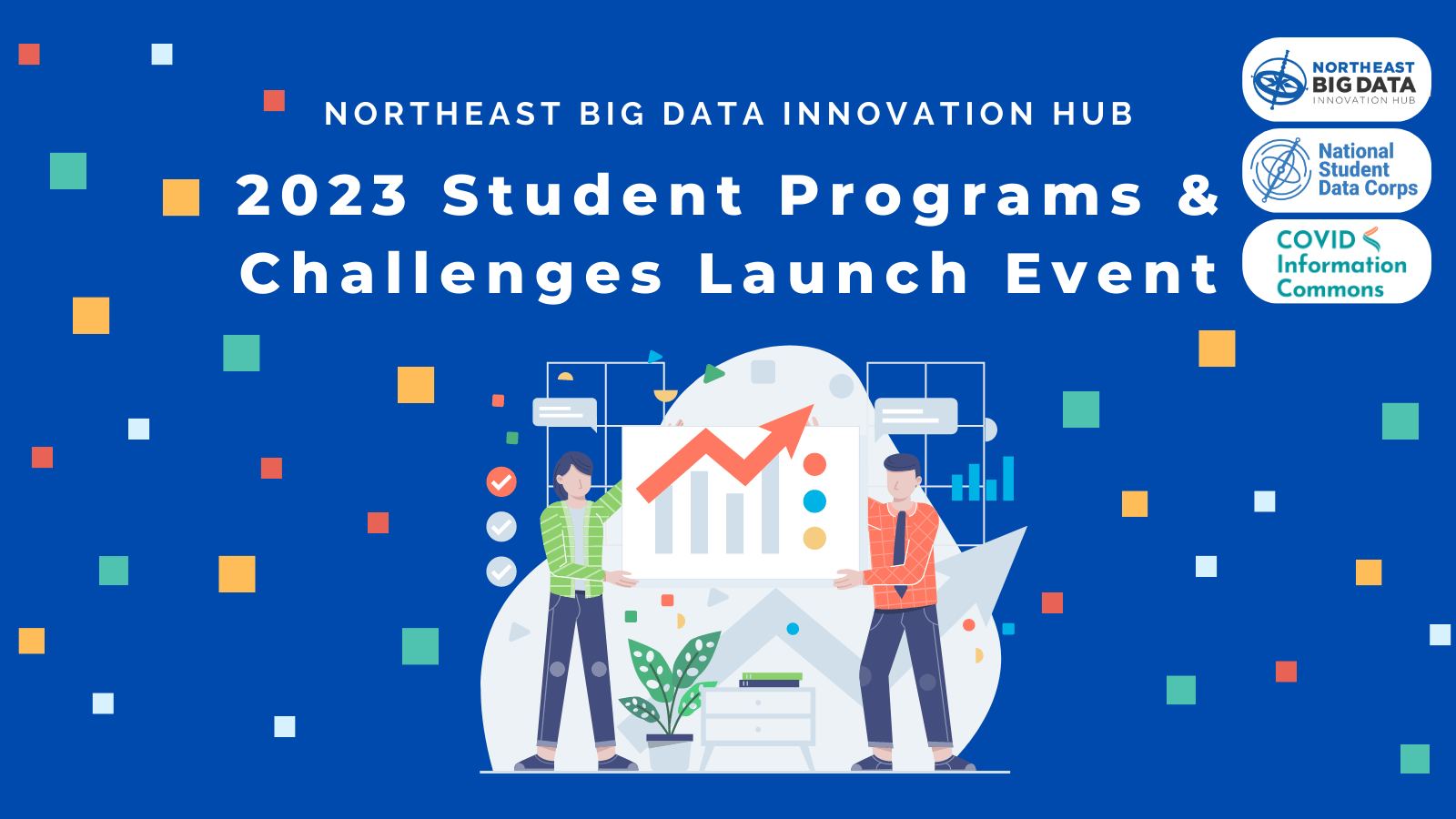 NORTHEAST BIG DATA INNOVATION HUB

2023 Student Programs & Challenges Launch Event

NORTHEAST BIG DATA INNOVATION HUB

National Student Data Corps

COVID Information Commons